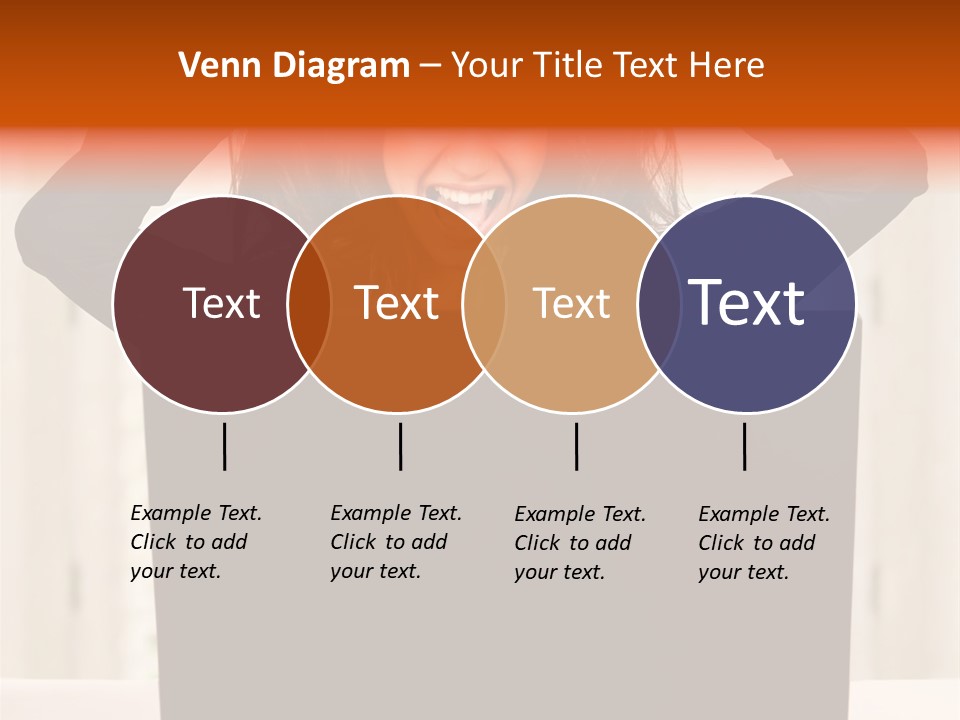 Venn Diagram – Your Title Text Here

Text

Text

Text

Text

Example Text. Click to add your text.

Example Text. Click to add your text.

Example Text. Click to add your text.

Example Text. Click to add your text.